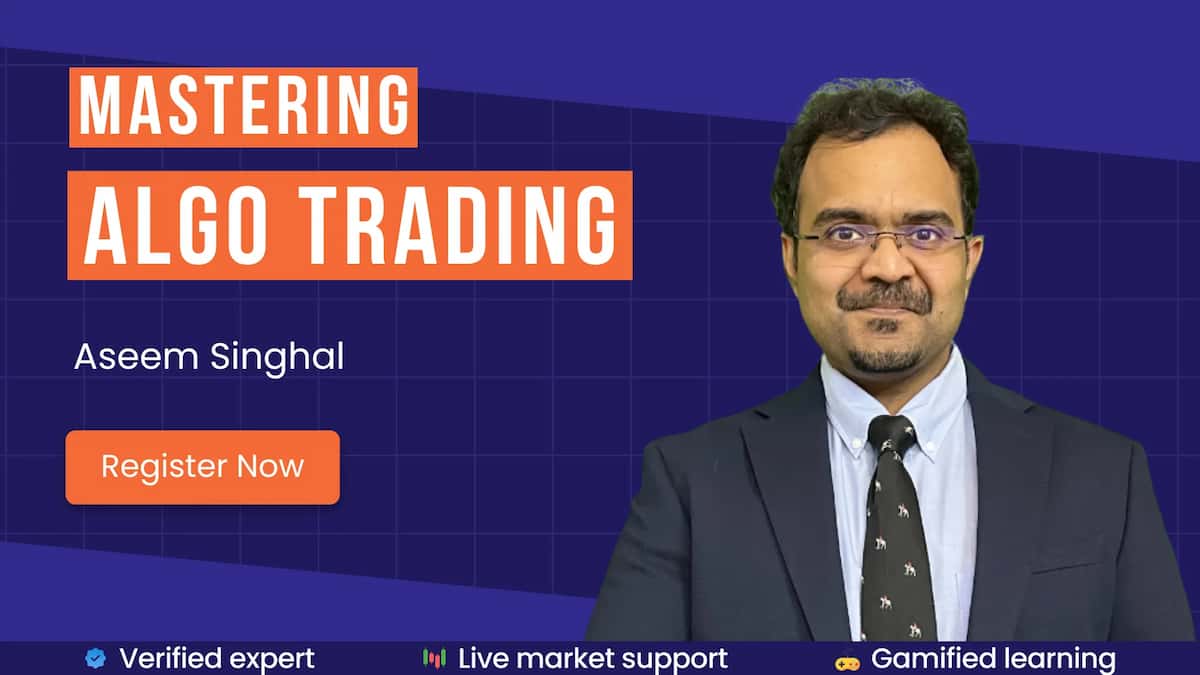 MASTERING
ALGO TRADING

Aseem Singhal

Register Now

Verified expert
Live market support
Gamified learning